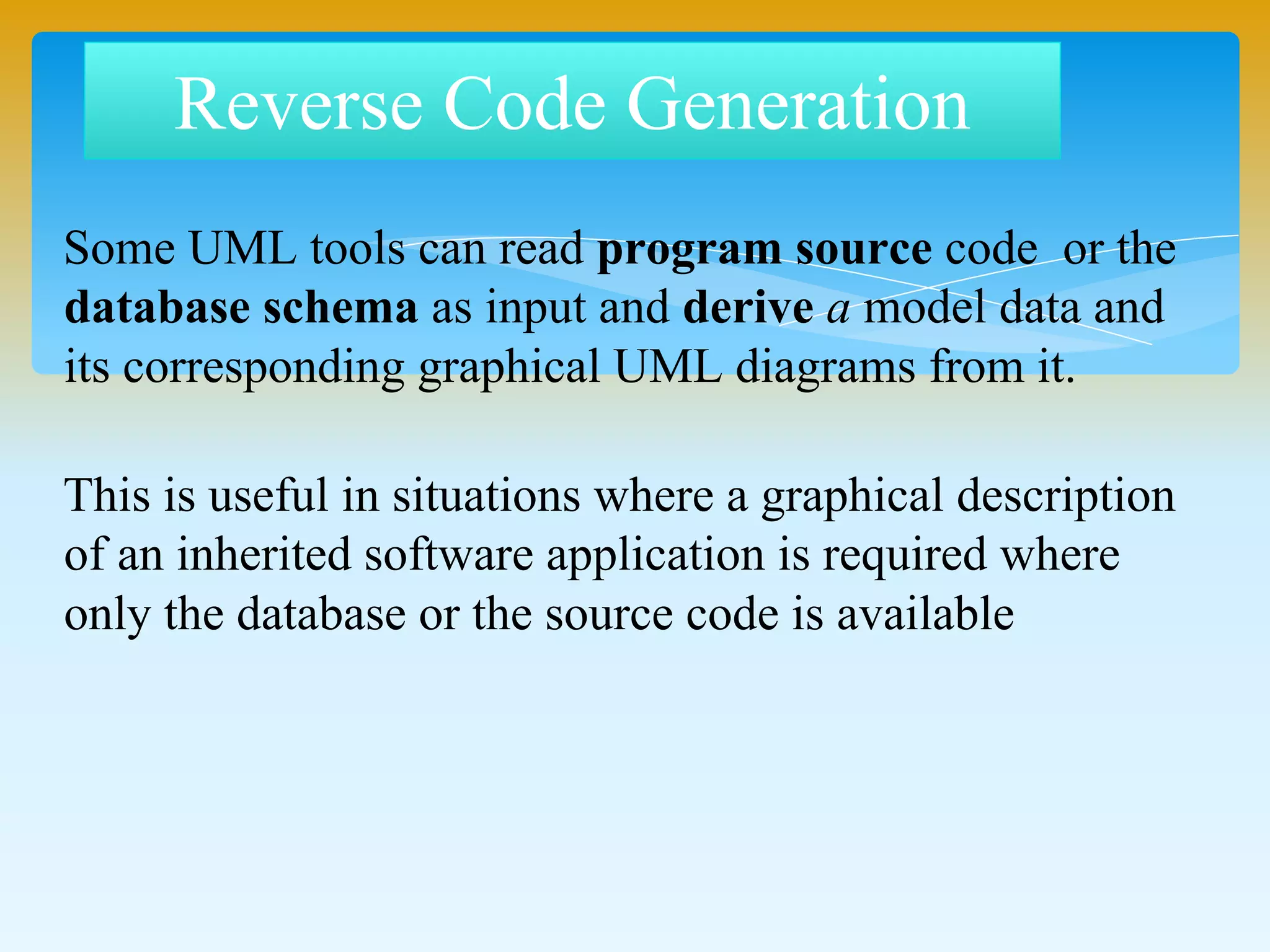 Reverse Code Generation

Some UML tools can read program source code or the database schema as input and derive a model data and its corresponding graphical UML diagrams from it.

This is useful in situations where a graphical description of an inherited software application is required where only the database or the source code is available